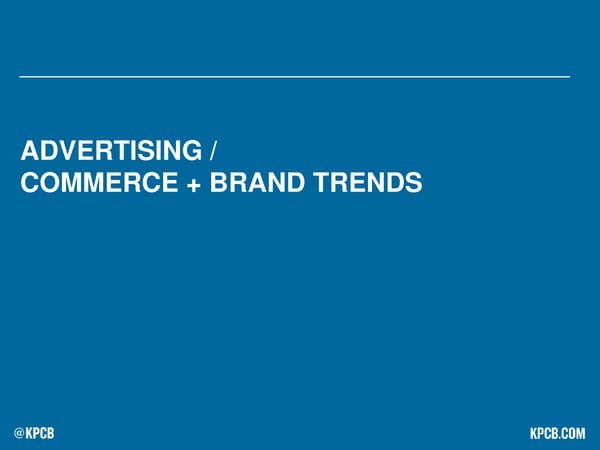 ADVERTISING /
COMMERCE + BRAND TRENDS

@KPCB

KPCB.COM